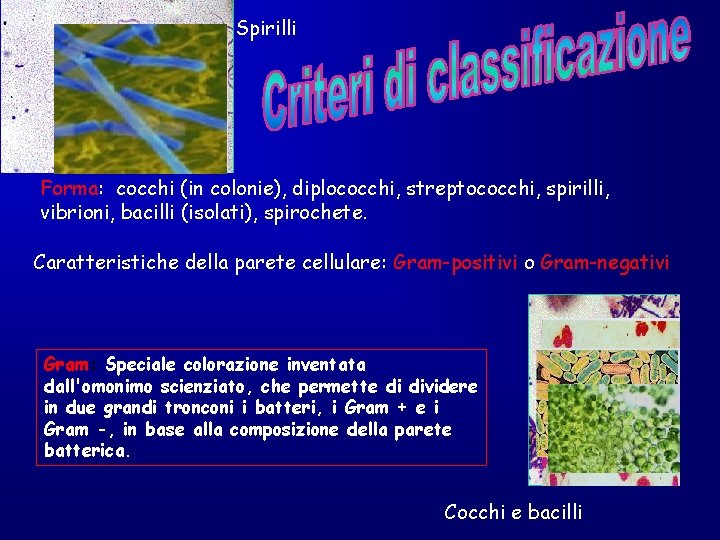 Spirilli

Criteri di classificazione

Forma: cocchi (in colonie), diplococchi, streptococchi, spirilli, vibrioni, bacilli (isolati), spirochete.

Caratteristiche della parete cellulare: Gram-positivi o Gram-negativi

Gram: Speciale colorazione inventata dall'omonimo scienziato, che permette di dividere in due grandi tronconi i batteri, i Gram + e i Gram -, in base alla composizione della parete batterica.

Cocchi e bacilli